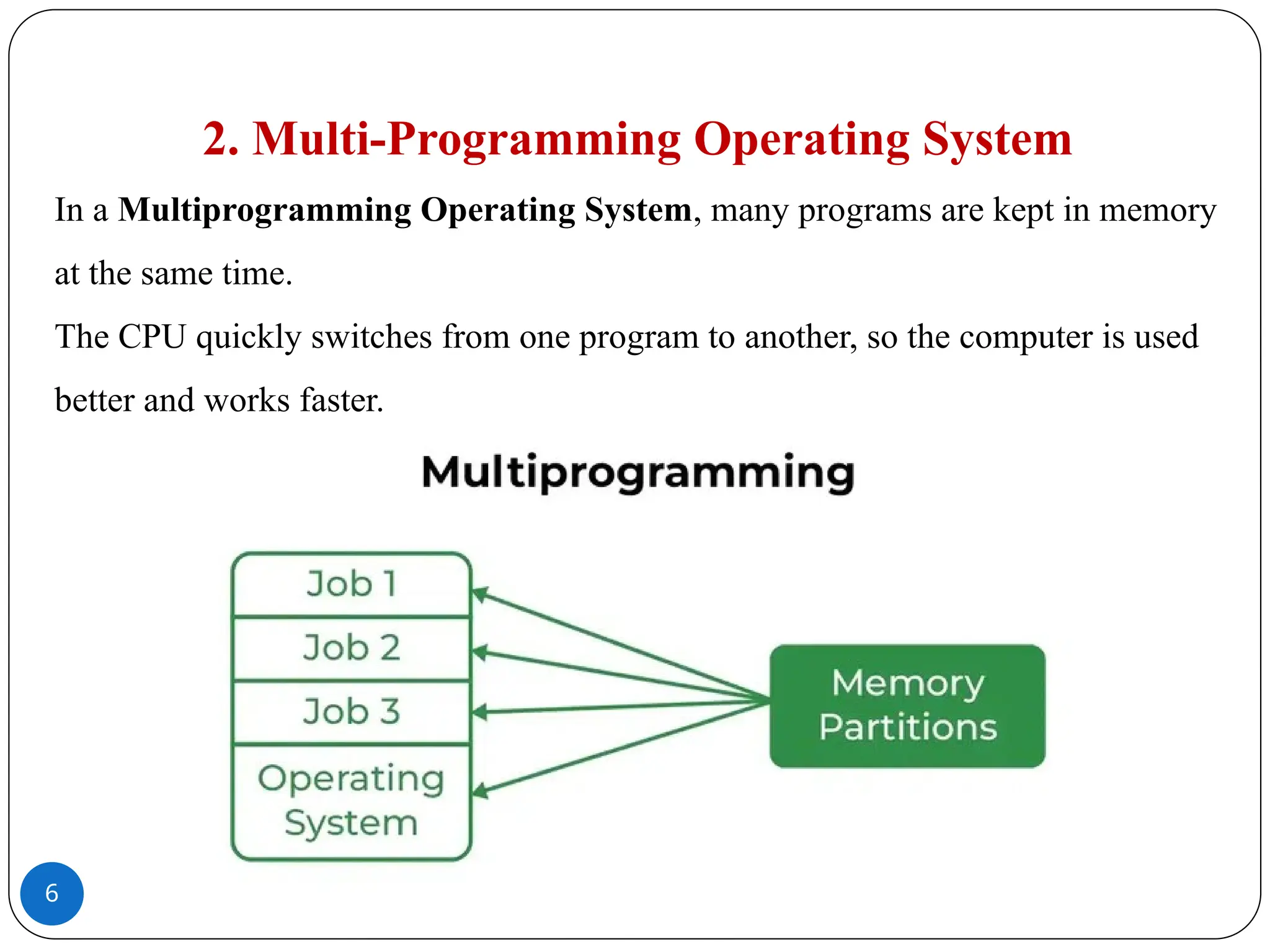 2. Multi-Programming Operating System

In a Multiprogramming Operating System, many programs are kept in memory at the same time.

The CPU quickly switches from one program to another, so the computer is used better and works faster.

Multiprogramming

Job 1

Job 2

Job 3

Operating System

Memory Partitions

6